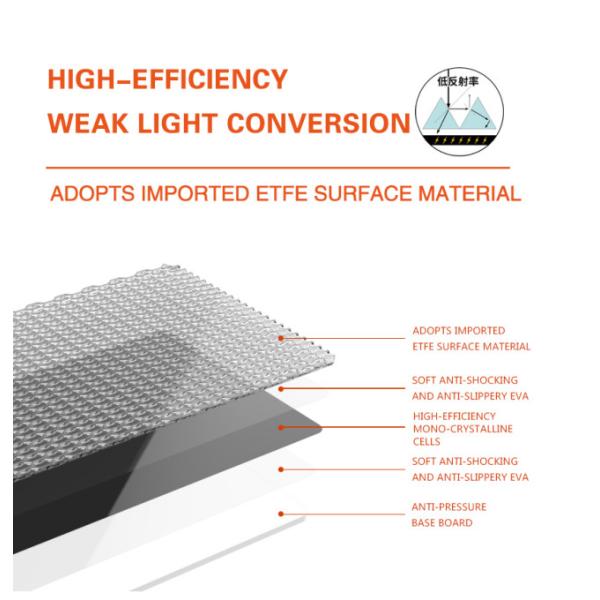 HIGH-EFFICIENCY
WEAK LIGHT CONVERSION

低反射率

ADOPTS IMPORTED ETFE SURFACE MATERIAL

ADOPTS IMPORTED
ETFE SURFACE MATERIAL

SOFT ANTI-SHOCKING
AND ANTI-SLIPPERY EVA

HIGH-EFFICIENCY
MONO-CRYSTALLINE
CELLS

SOFT ANTI-SHOCKING
AND ANTI-SLIPPERY EVA

ANTI-PRESSURE
BASE BOARD